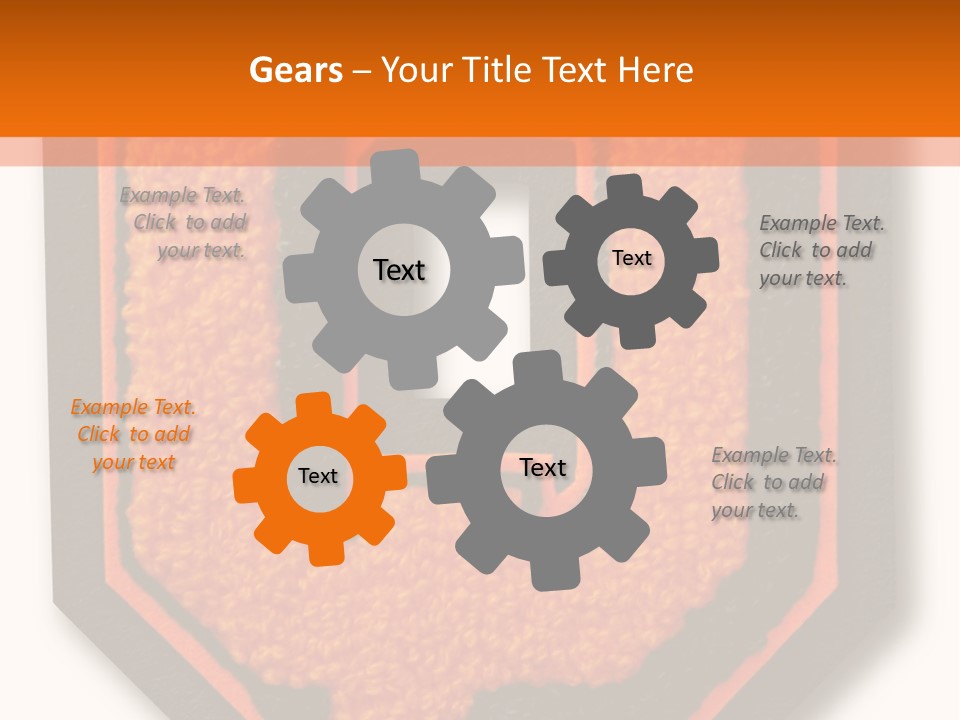 Gears – Your Title Text Here

Example Text. Click to add your text.

Text

Text

Example Text. Click to add your text.

Example Text. Click to add your text

Text

Text

Example Text. Click to add your text.